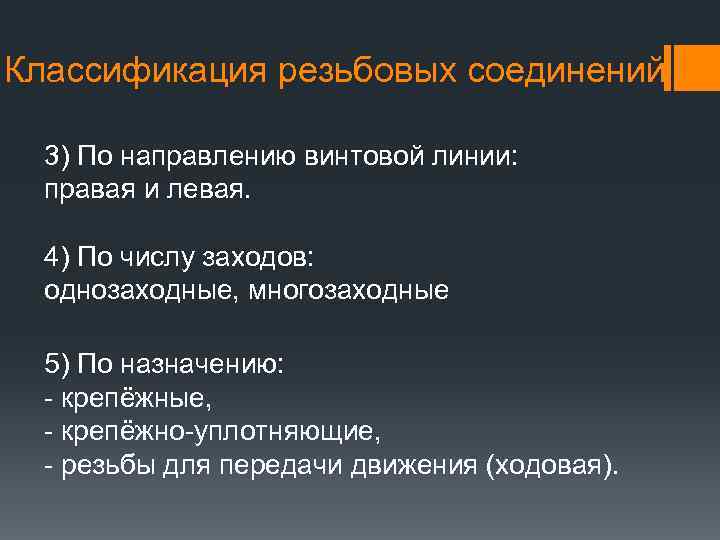 Классификация резьбовых соединений

3) По направлению винтовой линии:
правая и левая.

4) По числу заходов:
однозаходные, многозаходные

5) По назначению:
- крепёжные,
- крепёжно-уплотняющие,
- резьбы для передачи движения (ходовая).